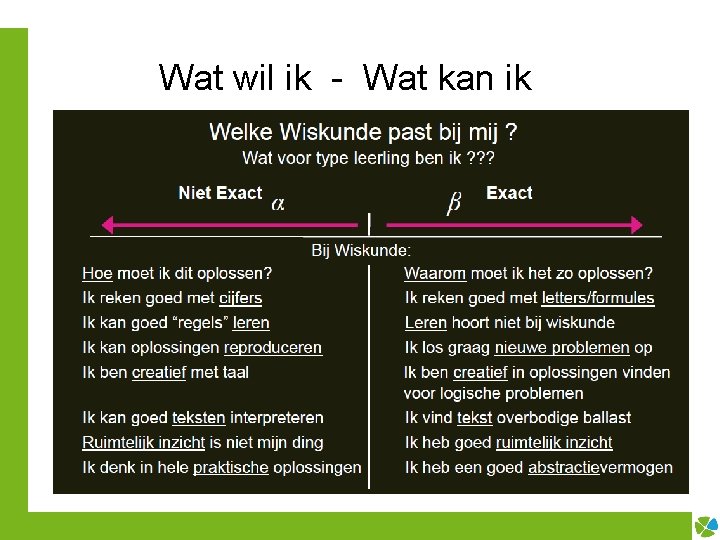 Wat wil ik - Wat kan ik

Welke Wiskunde past bij mij ?
Wat voor type leerling ben ik ???

Niet Exact $\alpha$

$\beta$ Exact

Bij Wiskunde:

Hoe moet ik dit oplossen?
Ik reken goed met cijfers
Ik kan goed “regels” leren
Ik kan oplossingen reproduceren
Ik ben creatief met taal
Ik kan goed teksten interpreteren
Ruimtelijk inzicht is niet mijn ding
Ik denk in hele praktische oplossingen

Waarom moet ik het zo oplossen?
Ik reken goed met letters/formules
Leren hoort niet bij wiskunde
Ik los graag nieuwe problemen op
Ik ben creatief in oplossingen vinden voor logische problemen
Ik vind tekst overbodige ballast
Ik heb goed ruimtelijk inzicht
Ik heb een goed abstractievermogen